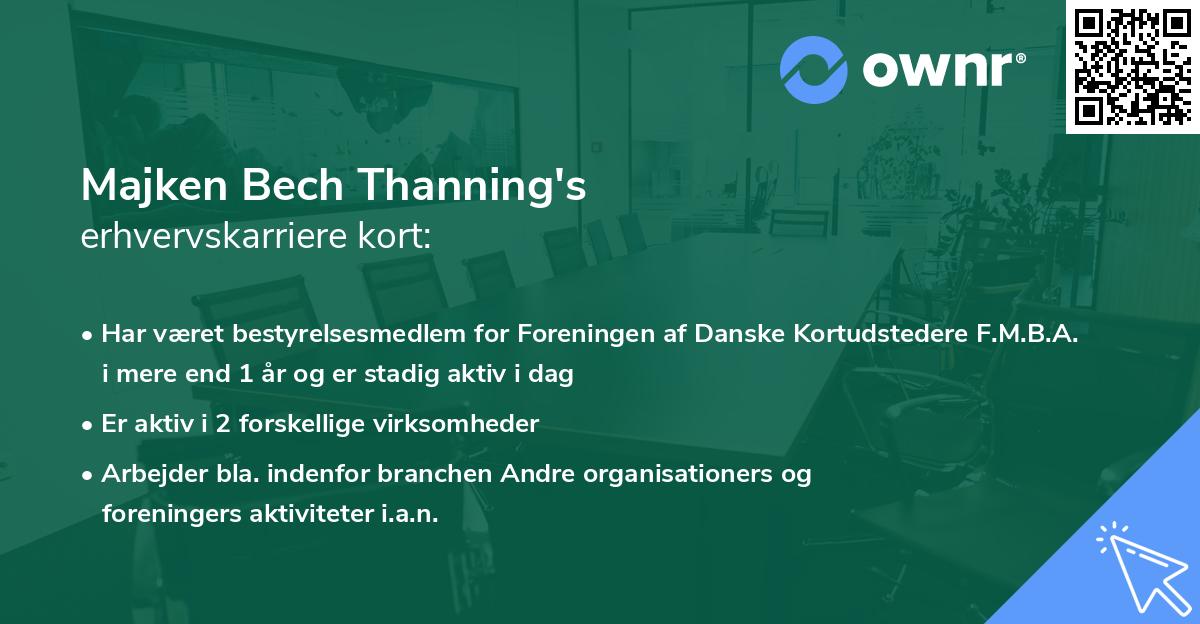 ownr®

Majken Bech Thanning's
erhvervskarriere kort:

• Har været bestyrelsesmedlem for Foreningen af Danske Kortudstedere F.M.B.A. i mere end 1 år og er stadig aktiv i dag

• Er aktiv i 2 forskellige virksomheder

• Arbejder bla. indenfor branchen Andre organisationers og foreningers aktiviteter i.a.n.